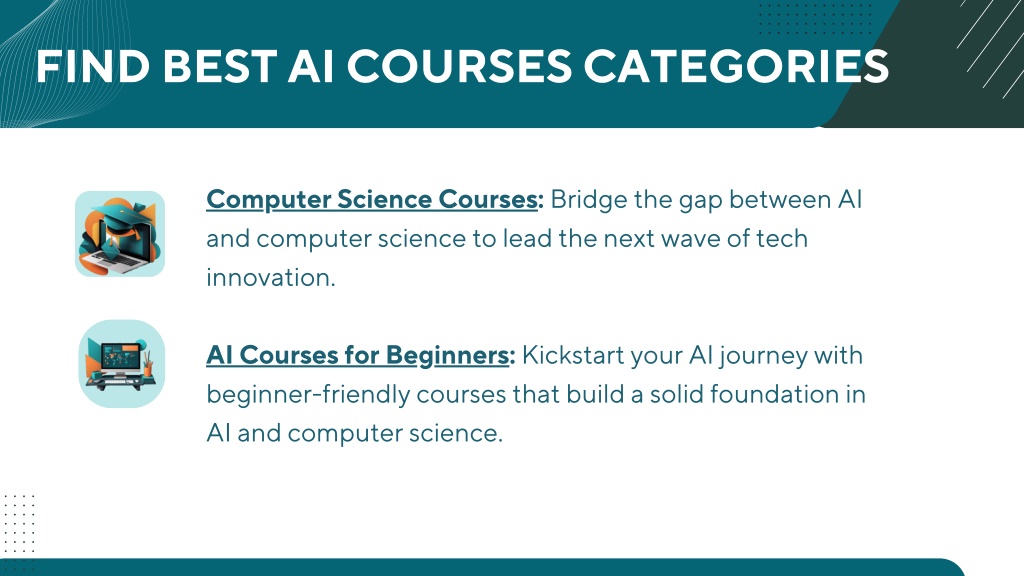 FIND BEST AI COURSES CATEGORIES

Computer Science Courses: Bridge the gap between AI and computer science to lead the next wave of tech innovation.

AI Courses for Beginners: Kickstart your AI journey with beginner-friendly courses that build a solid foundation in AI and computer science.